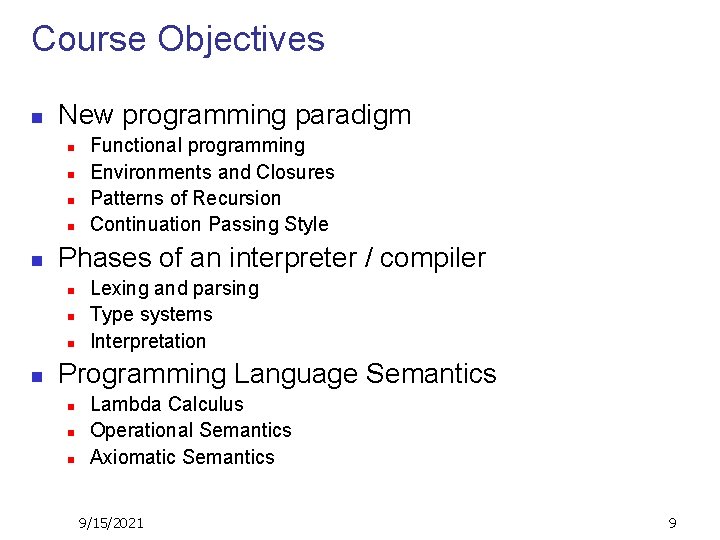 Course Objectives

- New programming paradigm
  - Functional programming
  - Environments and Closures
  - Patterns of Recursion
  - Continuation Passing Style
- Phases of an interpreter / compiler
  - Lexing and parsing
  - Type systems
  - Interpretation
- Programming Language Semantics
  - Lambda Calculus
  - Operational Semantics
  - Axiomatic Semantics

9/15/2021

9